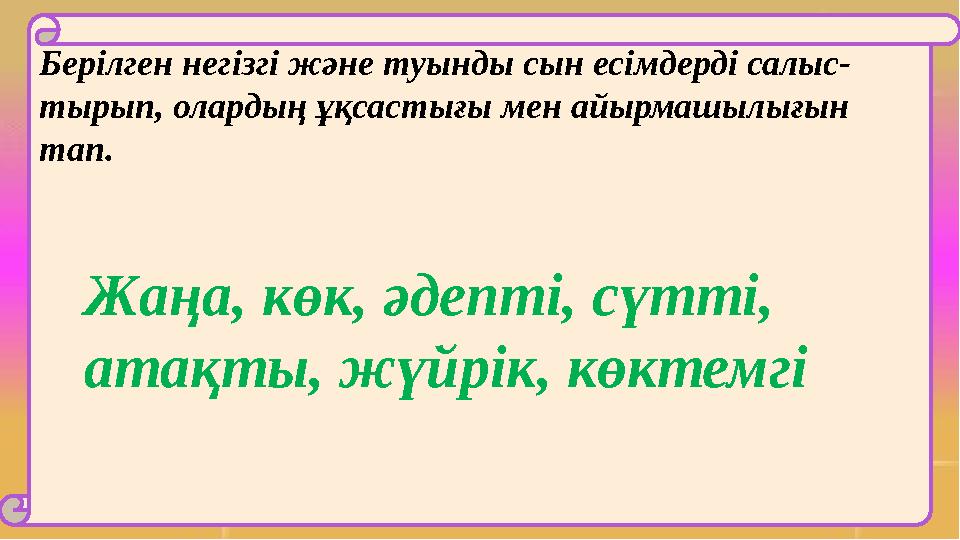 Берілген негізгі және туынды сын есімдерді салыстырып, олардың ұқсастығы мен айырмашылығын тап.

Жаңа, көк, әдепті, сүтті, атақты, жүйрік, көктемгі